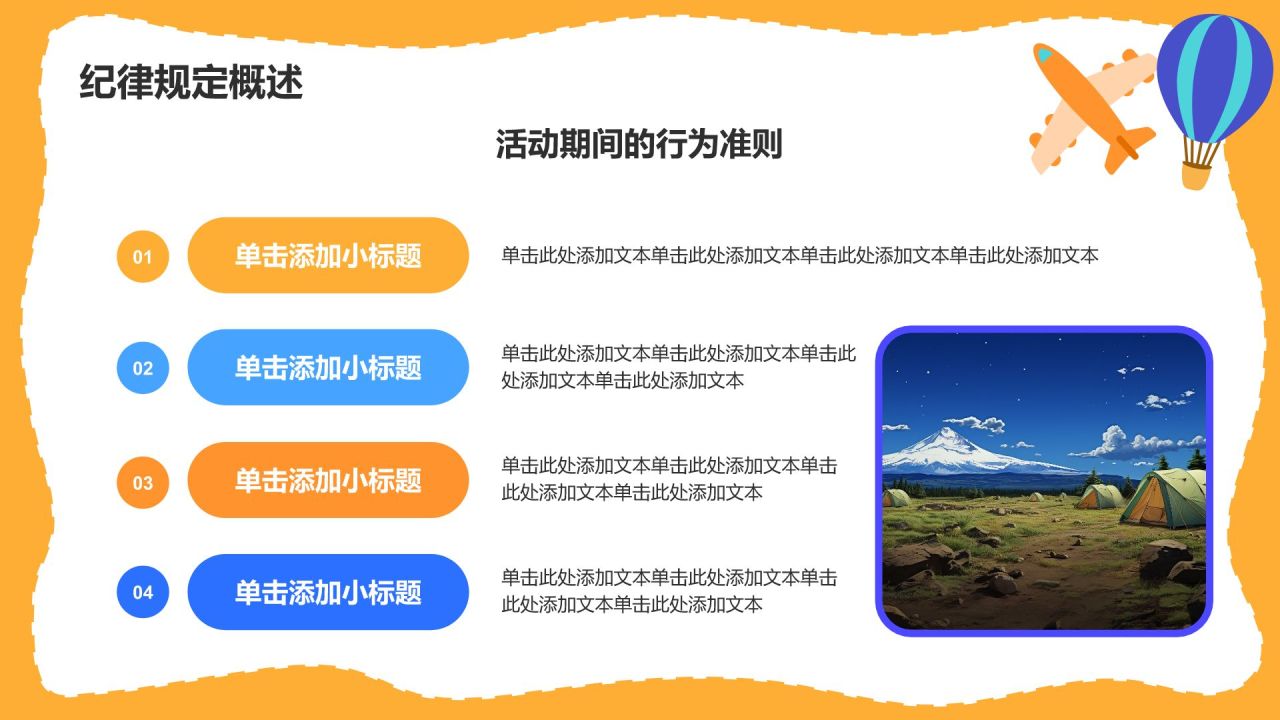 纪律规定概述

活动期间的行为准则

01 单击添加小标题
单击此处添加文本单击此处添加文本单击此处添加文本单击此处添加文本

02 单击添加小标题
单击此处添加文本单击此处添加文本单击此处添加文本单击此处添加文本

03 单击添加小标题
单击此处添加文本单击此处添加文本单击此处添加文本单击此处添加文本

04 单击添加小标题
单击此处添加文本单击此处添加文本单击此处添加文本单击此处添加文本